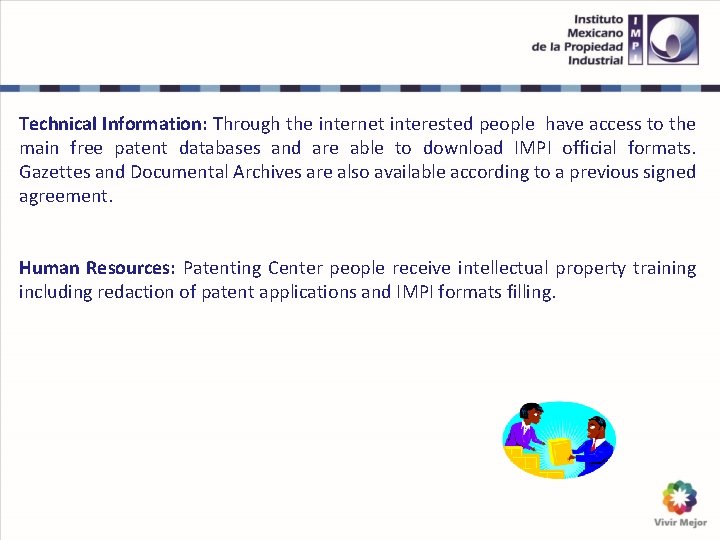 Instituto Mexicano de la Propiedad Industrial

IMPI

Technical Information: Through the internet interested people have access to the main free patent databases and are able to download IMPI official formats. Gazettes and Documental Archives are also available according to a previous signed agreement.

Human Resources: Patenting Center people receive intellectual property training including redaction of patent applications and IMPI formats filling.

Vivir Mejor